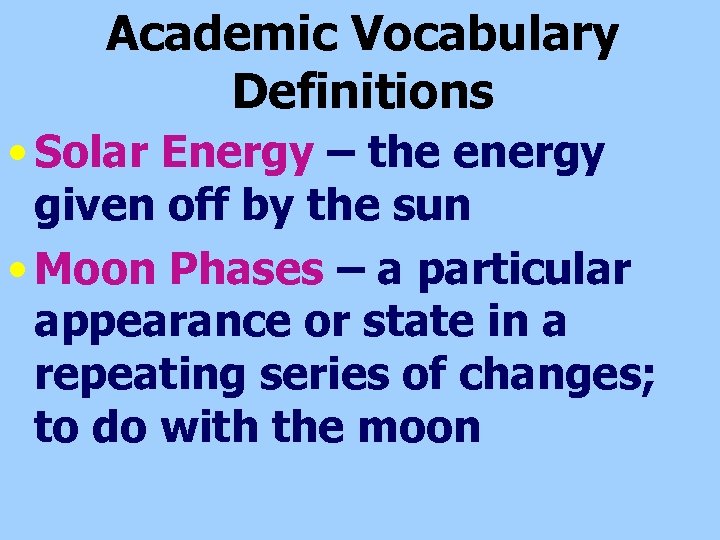 Academic Vocabulary Definitions

• Solar Energy – the energy given off by the sun

• Moon Phases – a particular appearance or state in a repeating series of changes; to do with the moon